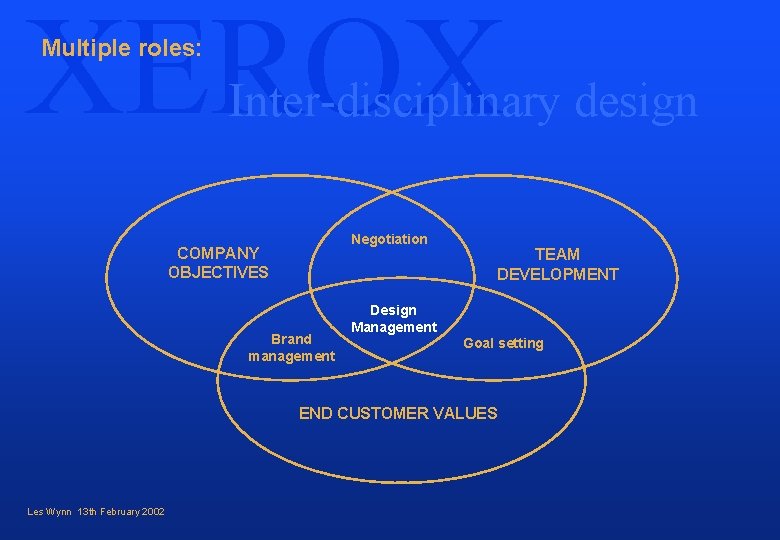 XEROX

Multiple roles:

Inter-disciplinary design

COMPANY OBJECTIVES

Negotiation

TEAM DEVELOPMENT

Design Management

Brand management

Goal setting

END CUSTOMER VALUES

Les Wynn 13th February 2002